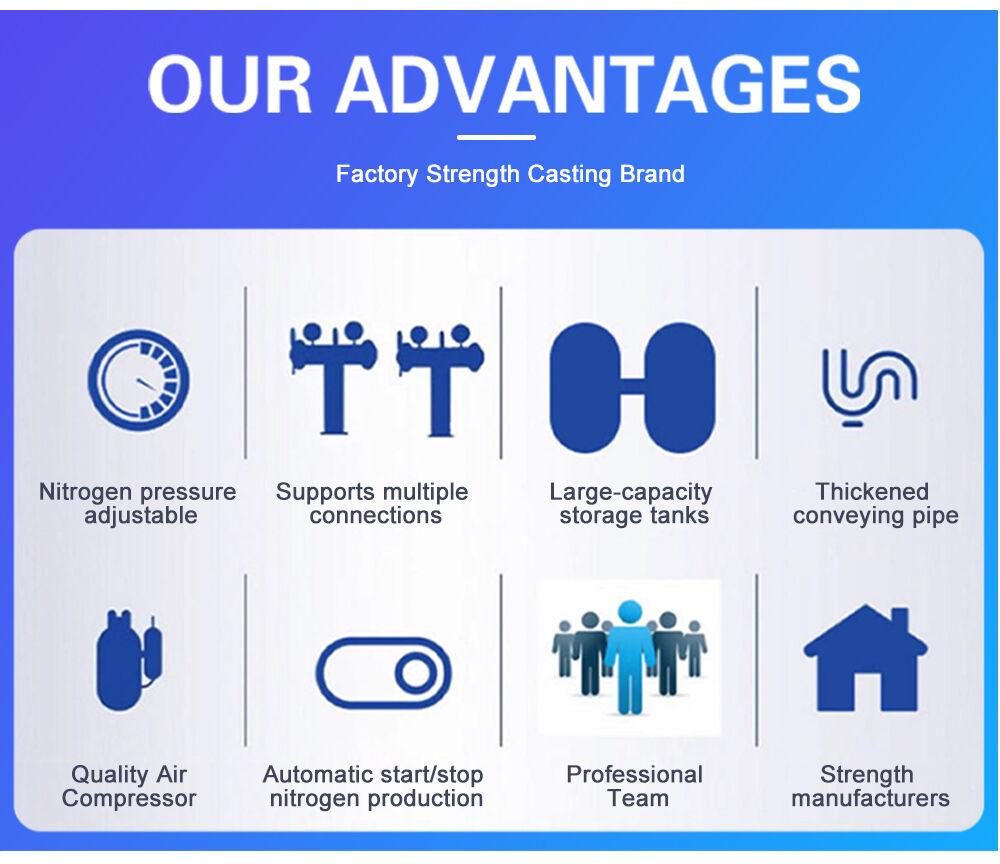 OUR ADVANTAGES

Factory Strength Casting Brand

Nitrogen pressure adjustable

Supports multiple connections

Large-capacity storage tanks

Thickened conveying pipe

Quality Air Compressor

Automatic start/stop nitrogen production

Professional Team

Strength manufacturers